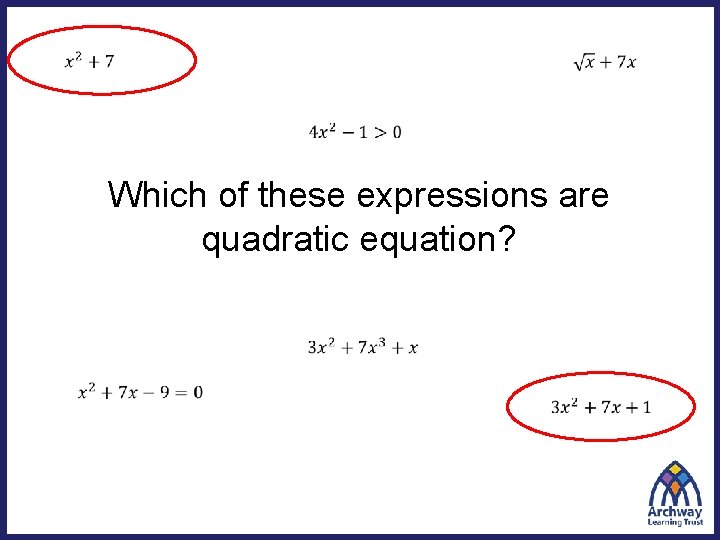 $x^2 + 7$

$\sqrt{x} + 7x$

$4x^2 - 1 > 0$

Which of these expressions are quadratic equation?

$3x^2 + 7x^3 + x$

$x^2 + 7x - 9 = 0$

$3x^2 + 7x + 1$

Archway
Learning Trust